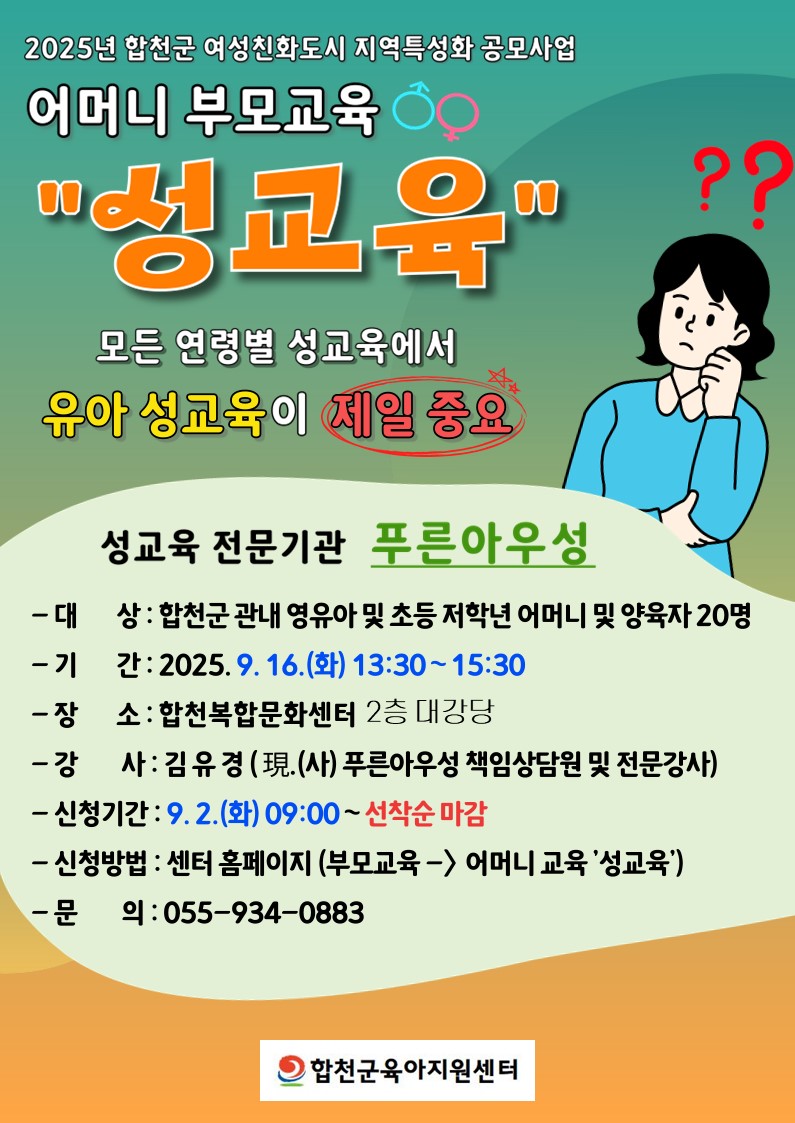 2025년 합천군 여성친화도시 지역특성화 공모사업

어머니 부모교육

"성교육"

??

모든 연령별 성교육에서

유아 성교육이 제일 중요

성교육 전문기관 푸른아우성

– 대 상 : 합천군 관내 영유아 및 초등 저학년 어머니 및 양육자 20명
– 기 간 : 2025. 9. 16.(화) 13:30 ~ 15:30
– 장 소 : 합천복합문화센터 2층 대강당
– 강 사 : 김 유 경 ( 現.(사) 푸른아우성 책임상담원 및 전문강사)
– 신청기간 : 9. 2.(화) 09:00 ~ 선착순 마감
– 신청방법 : 센터 홈페이지 (부모교육 –> 어머니 교육 '성교육')
– 문 의 : 055-934-0883

합천군육아지원센터